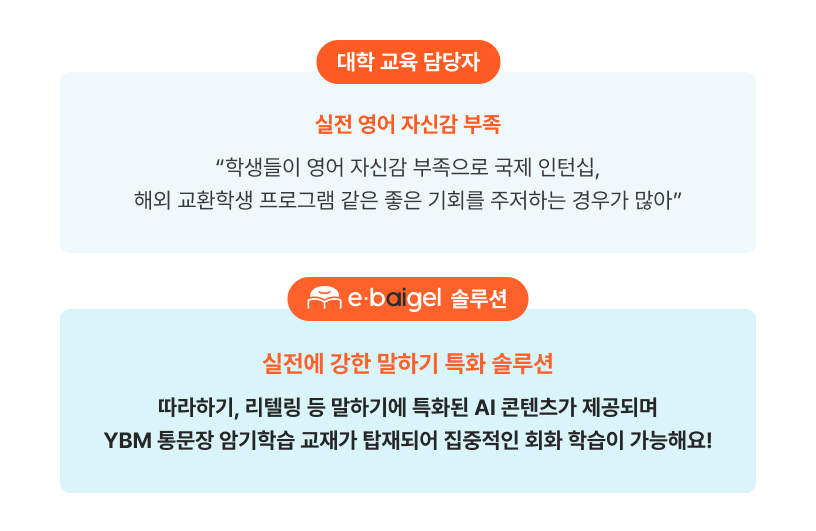 대학 교육 담당자

실전 영어 자신감 부족

“학생들이 영어 자신감 부족으로 국제 인턴십, 해외 교환학생 프로그램 같은 좋은 기회를 주저하는 경우가 많아”

e·baigel 솔루션

실전에 강한 말하기 특화 솔루션

따라하기, 리텔링 등 말하기에 특화된 AI 콘텐츠가 제공되며 YBM 통문장 암기학습 교재가 탑재되어 집중적인 회화 학습이 가능해요!